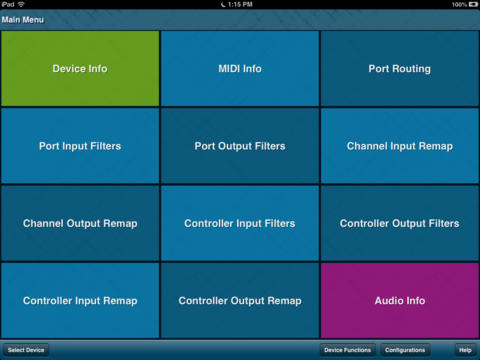 iPad
1:15 PM
100%

Main Menu

Device Info

MIDI Info

Port Routing

Port Input Filters

Port Output Filters

Channel Input Remap

Channel Output Remap

Controller Input Filters

Controller Output Filters

Controller Input Remap

Controller Output Remap

Audio Info

Select Device

Device Functions

Configurations

Help